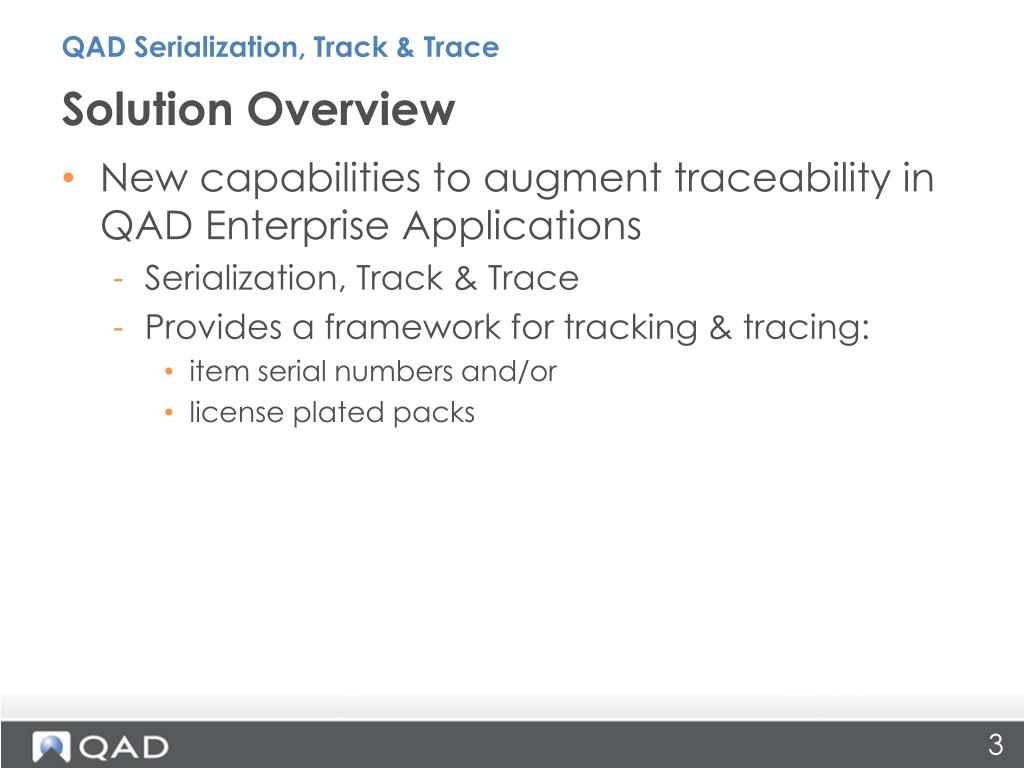 QAD Serialization, Track & Trace

Solution Overview

• New capabilities to augment traceability in QAD Enterprise Applications
  - Serialization, Track & Trace
  - Provides a framework for tracking & tracing:
    • item serial numbers and/or
    • license plated packs

QAD

3